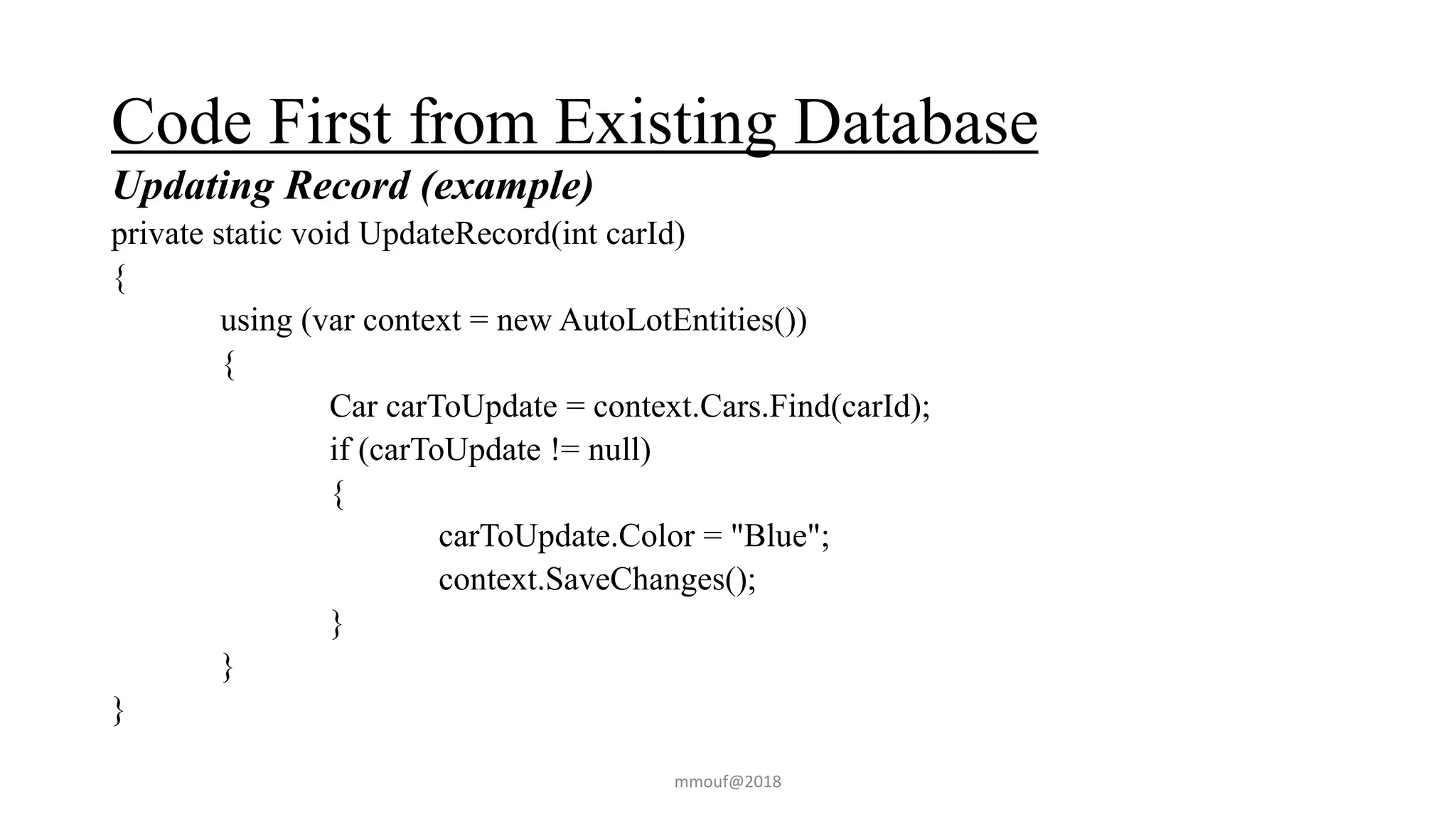 Code First from Existing Database

Updating Record (example)

private static void UpdateRecord(int carId)
{
using (var context = new AutoLotEntities())
{
Car carToUpdate = context.Cars.Find(carId);
if (carToUpdate != null)
{
carToUpdate.Color = "Blue";
context.SaveChanges();
}
}
}

mmouf@2018